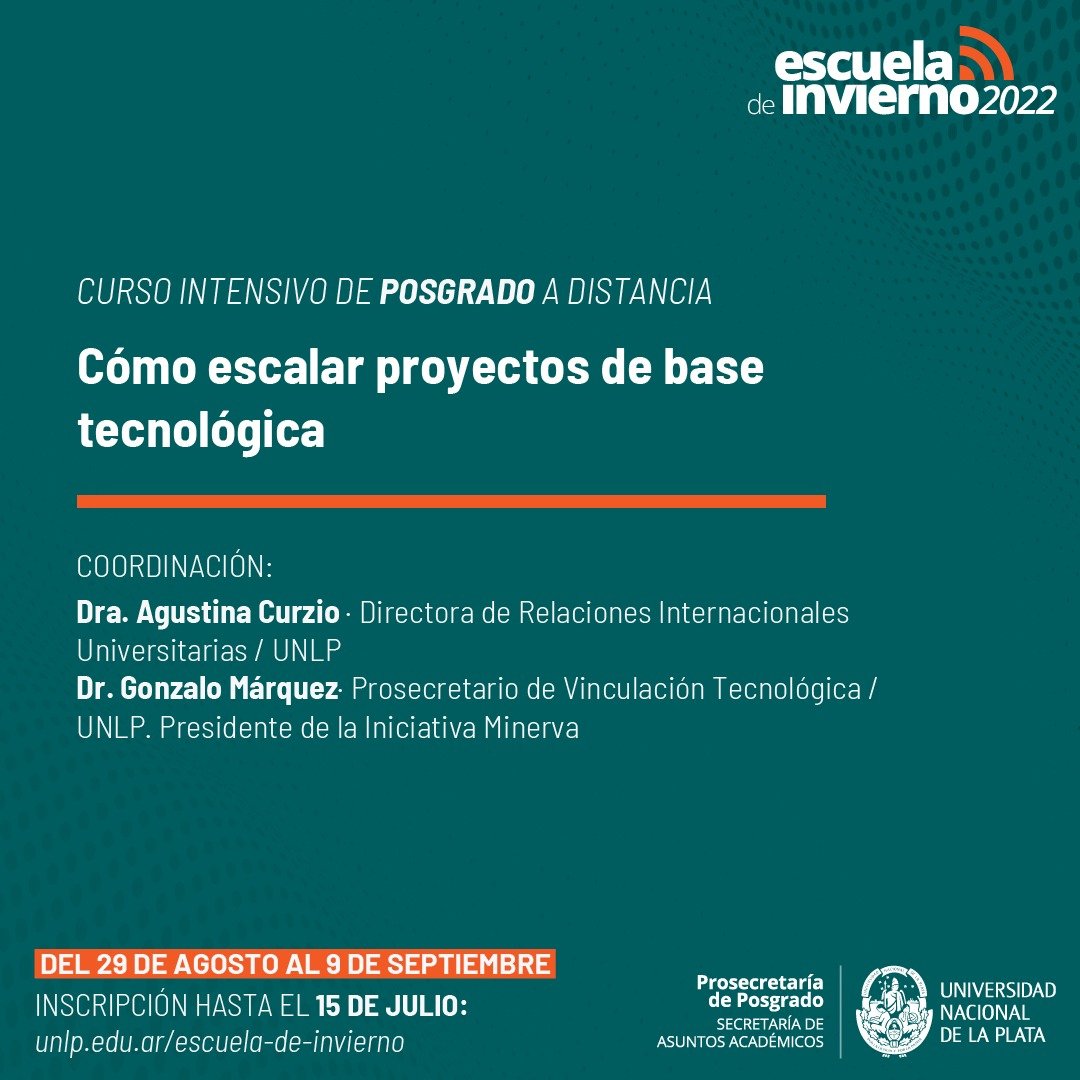 escuela de invierno 2022

CURSO INTENSIVO DE POSGRADO A DISTANCIA

Cómo escalar proyectos de base tecnológica

COORDINACIÓN:

Dra. Agustina Curzio · Directora de Relaciones Internacionales Universitarias / UNLP
Dr. Gonzalo Márquez· Prosecretario de Vinculación Tecnológica / UNLP. Presidente de la Iniciativa Minerva

DEL 29 DE AGOSTO AL 9 DE SEPTIEMBRE
INSCRIPCIÓN HASTA EL 15 DE JULIO:
unlp.edu.ar/escuela-de-invierno

Prosecretaría de Posgrado
SECRETARÍA DE ASUNTOS ACADÉMICOS

UNIVERSIDAD NACIONAL DE LA PLATA